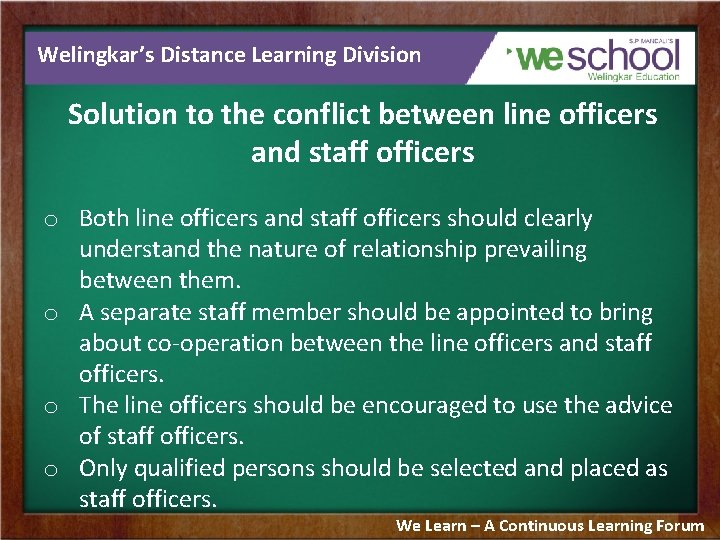 Welingkar's Distance Learning Division

S.P. MANDALI'S
weschool
Welingkar Education

Solution to the conflict between line officers and staff officers

o Both line officers and staff officers should clearly understand the nature of relationship prevailing between them.
o A separate staff member should be appointed to bring about co-operation between the line officers and staff officers.
o The line officers should be encouraged to use the advice of staff officers.
o Only qualified persons should be selected and placed as staff officers.

We Learn – A Continuous Learning Forum